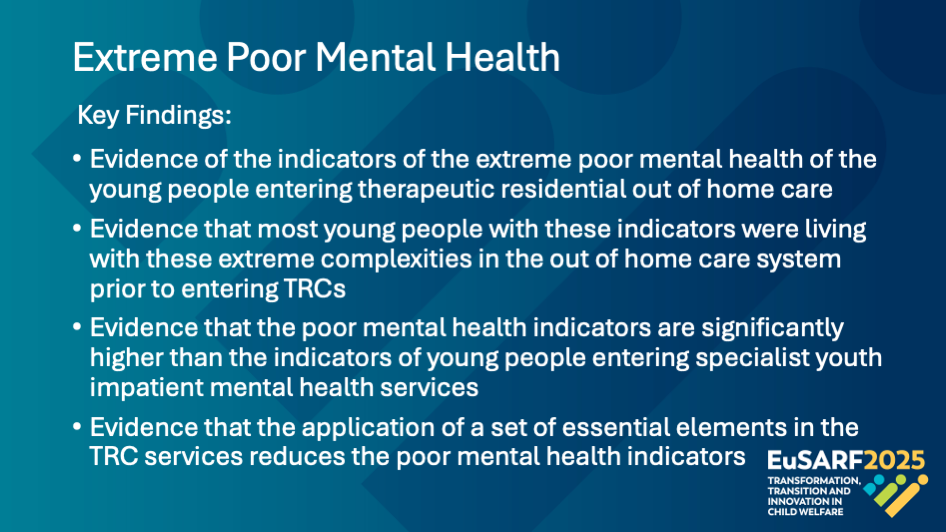 Extreme Poor Mental Health

Key Findings:

• Evidence of the indicators of the extreme poor mental health of the young people entering therapeutic residential out of home care

• Evidence that most young people with these indicators were living with these extreme complexities in the out of home care system prior to entering TRCs

• Evidence that the poor mental health indicators are significantly higher than the indicators of young people entering specialist youth impatient mental health services

• Evidence that the application of a set of essential elements in the TRC services reduces the poor mental health indicators

EuSARF2025
TRANSFORMATION, TRANSITION AND INNOVATION IN CHILD WELFARE